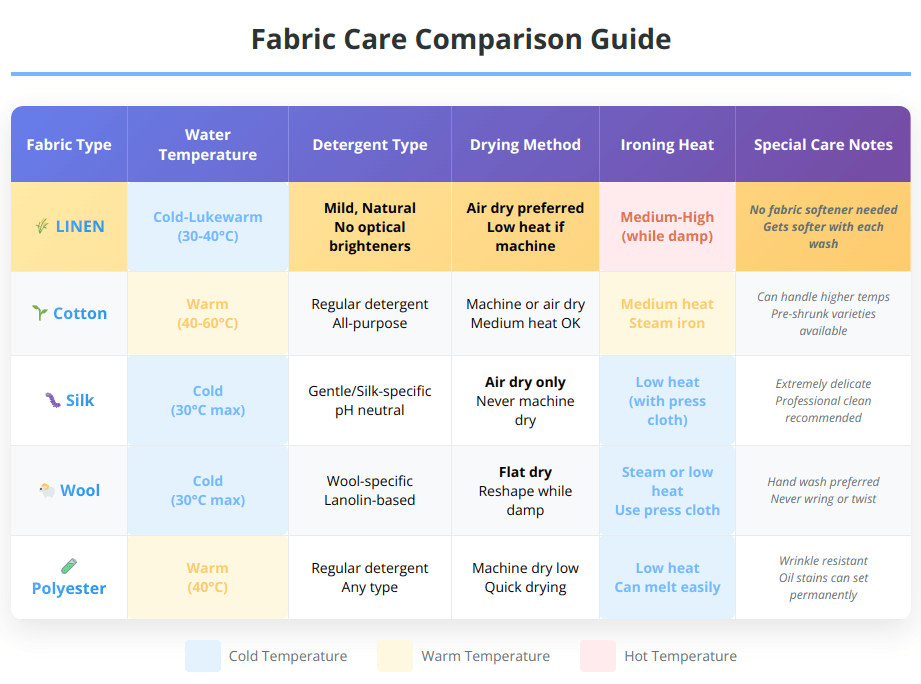 Fabric Care Comparison Guide

| Fabric Type | Water Temperature | Detergent Type | Drying Method | Ironing Heat | Special Care Notes |
|---|---|---|---|---|---|
| LINEN | Cold-Lukewarm (30-40°C) | Mild, Natural No optical brighteners | Air dry preferred Low heat if machine | Medium-High (while damp) | No fabric softener needed Gets softer with each wash |
| Cotton | Warm (40-60°C) | Regular detergent All-purpose | Machine or air dry Medium heat OK | Medium heat Steam iron | Can handle higher temps Pre-shrunk varieties available |
| Silk | Cold (30°C max) | Gentle/Silk-specific pH neutral | Air dry only Never machine dry | Low heat (with press cloth) | Extremely delicate Professional clean recommended |
| Wool | Cold (30°C max) | Wool-specific Lanolin-based | Flat dry Reshape while damp | Steam or low heat Use press cloth | Hand wash preferred Never wring or twist |
| Polyester | Warm (40°C) | Regular detergent Any type | Machine dry low Quick drying | Low heat Can melt easily | Wrinkle resistant Oil stains can set permanently |

Cold Temperature Warm Temperature Hot Temperature